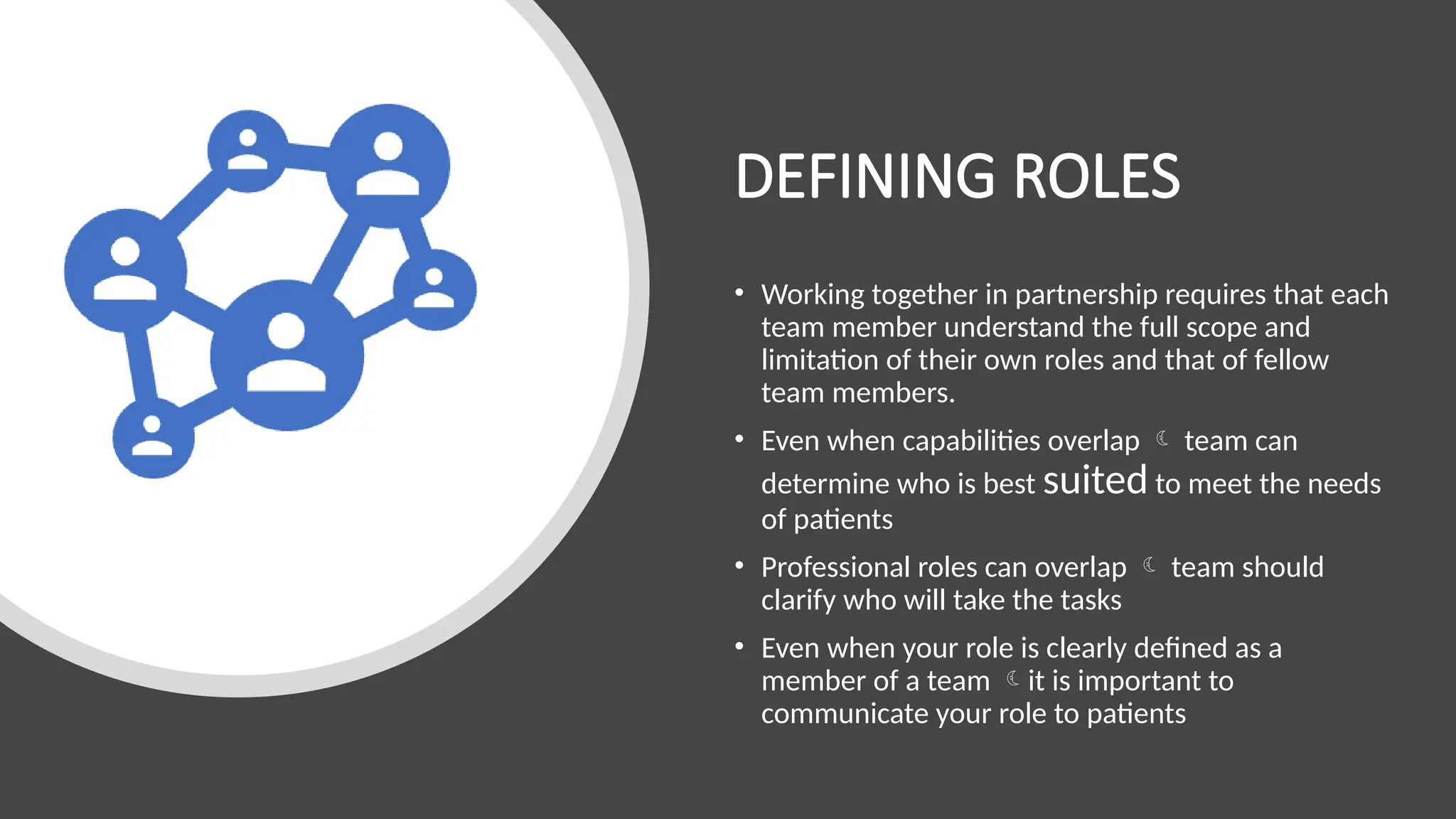 DEFINING ROLES

• Working together in partnership requires that each team member understand the full scope and limitation of their own roles and that of fellow team members.

• Even when capabilities overlap ☾ team can determine who is best suited to meet the needs of patients

• Professional roles can overlap ☾ team should clarify who will take the tasks

• Even when your role is clearly defined as a member of a team ☾ it is important to communicate your role to patients